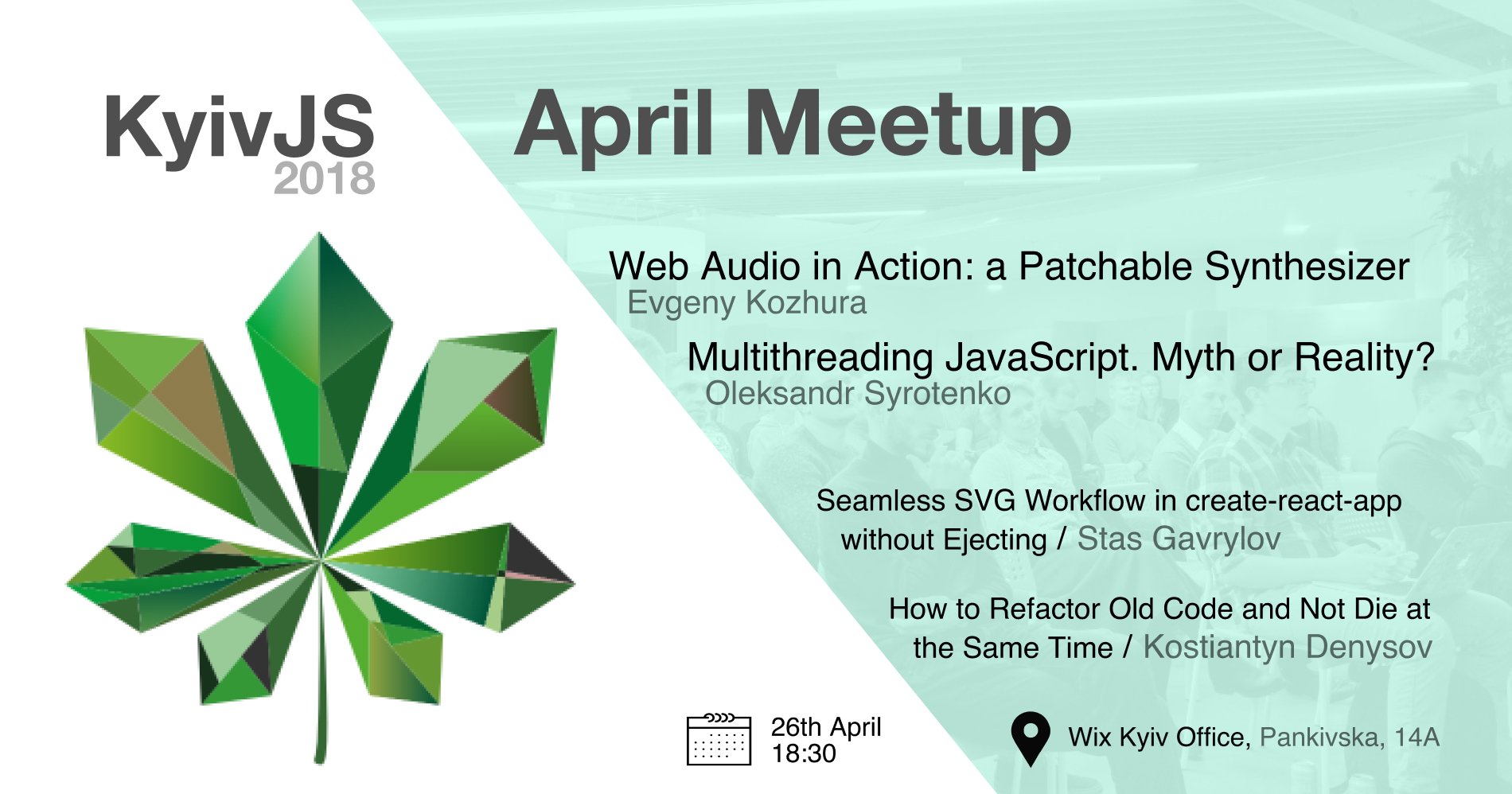 KyivJS
2018

April Meetup

Web Audio in Action: a Patchable Synthesizer
Evgeny Kozhura

Multithreading JavaScript. Myth or Reality?
Oleksandr Syrotenko

Seamless SVG Workflow in create-react-app without Ejecting / Stas Gavrylov

How to Refactor Old Code and Not Die at the Same Time / Kostiantyn Denysov

26th April
18:30

Wix Kyiv Office, Pankivska, 14A